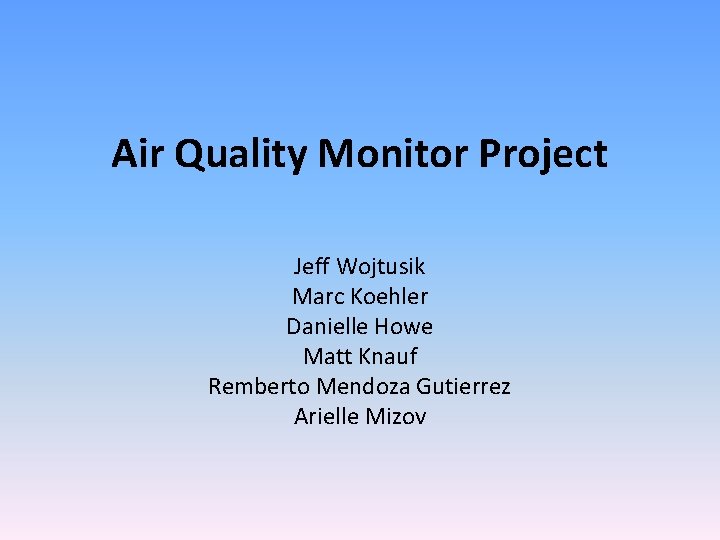 Air Quality Monitor Project

Jeff Wojtusik
Marc Koehler
Danielle Howe
Matt Knauf
Remberto Mendoza Gutierrez
Arielle Mizov